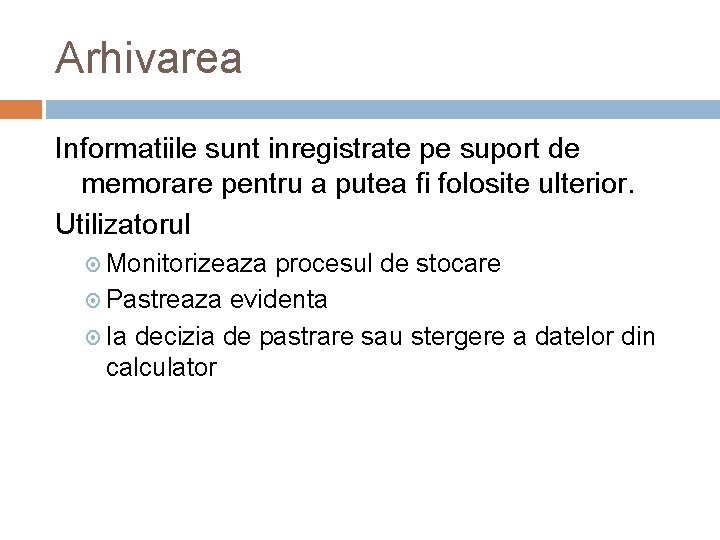 Arhivarea

Informatiile sunt inregistrate pe suport de memorare pentru a putea fi folosite ulterior.

Utilizatorul

Monitorizeaza procesul de stocare

Pastreaza evidenta

Ia decizia de pastrare sau stergere a datelor din calculator